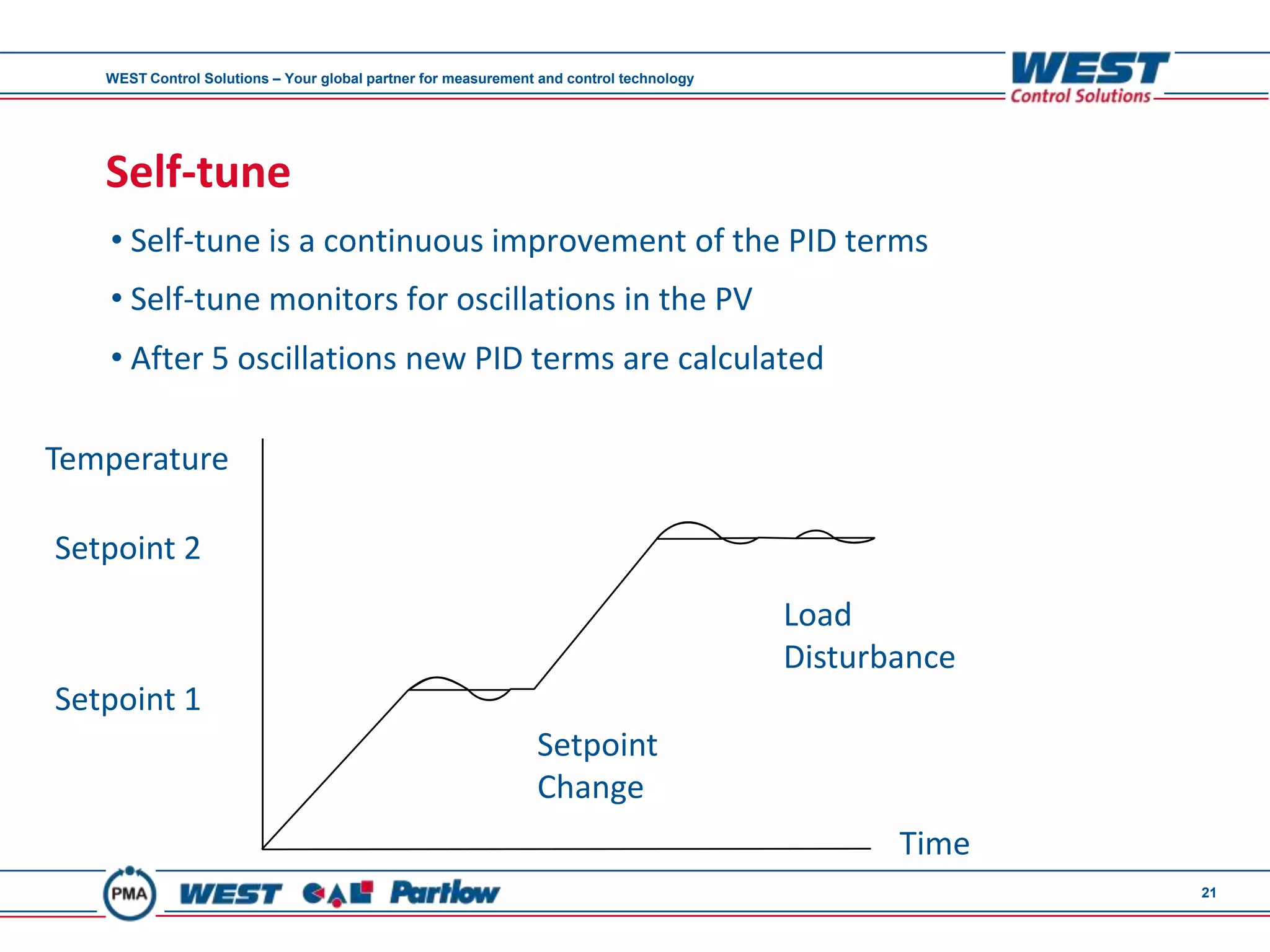 WEST Control Solutions – Your global partner for measurement and control technology

WEST
Control Solutions

Self-tune

• Self-tune is a continuous improvement of the PID terms

• Self-tune monitors for oscillations in the PV

• After 5 oscillations new PID terms are calculated

Temperature

Setpoint 2

Setpoint 1

Load Disturbance

Setpoint Change

Time

PMA WEST CAL Partlow

21